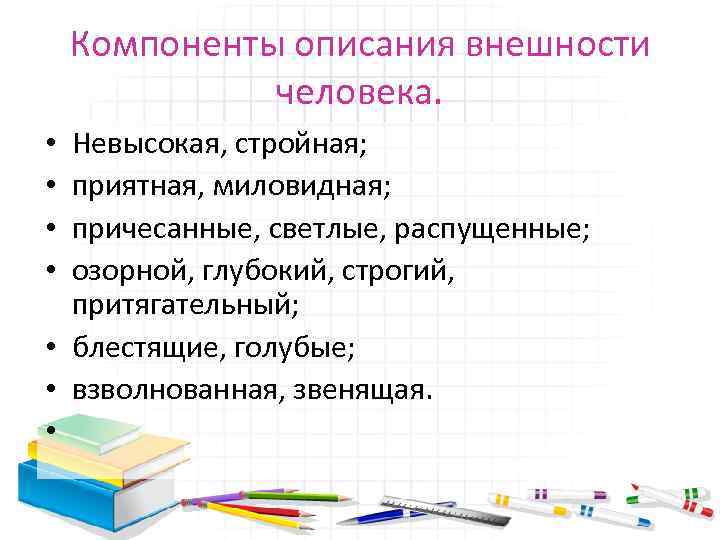 Компоненты описания внешности человека.

• Невысокая, стройная;
• приятная, миловидная;
• причесанные, светлые, распущенные;
• озорной, глубокий, строгий, притягательный;
• блестящие, голубые;
• взволнованная, звенящая.
•